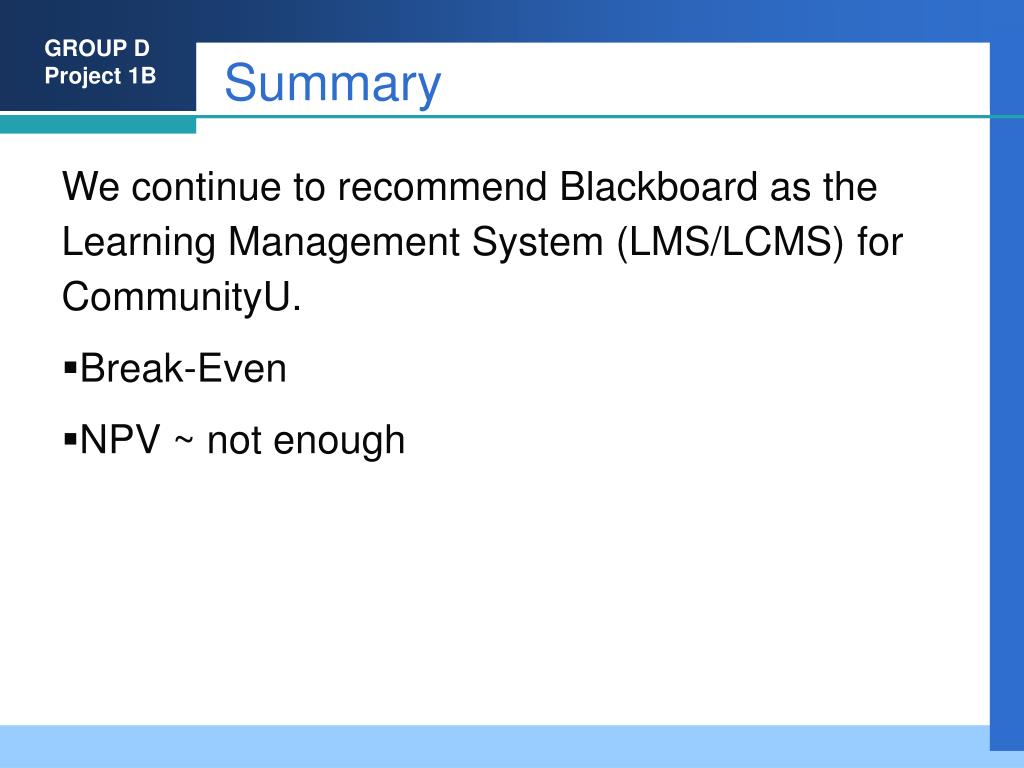 GROUP D
Project 1B

Summary

We continue to recommend Blackboard as the Learning Management System (LMS/LCMS) for CommunityU.

▪Break-Even

▪NPV ~ not enough